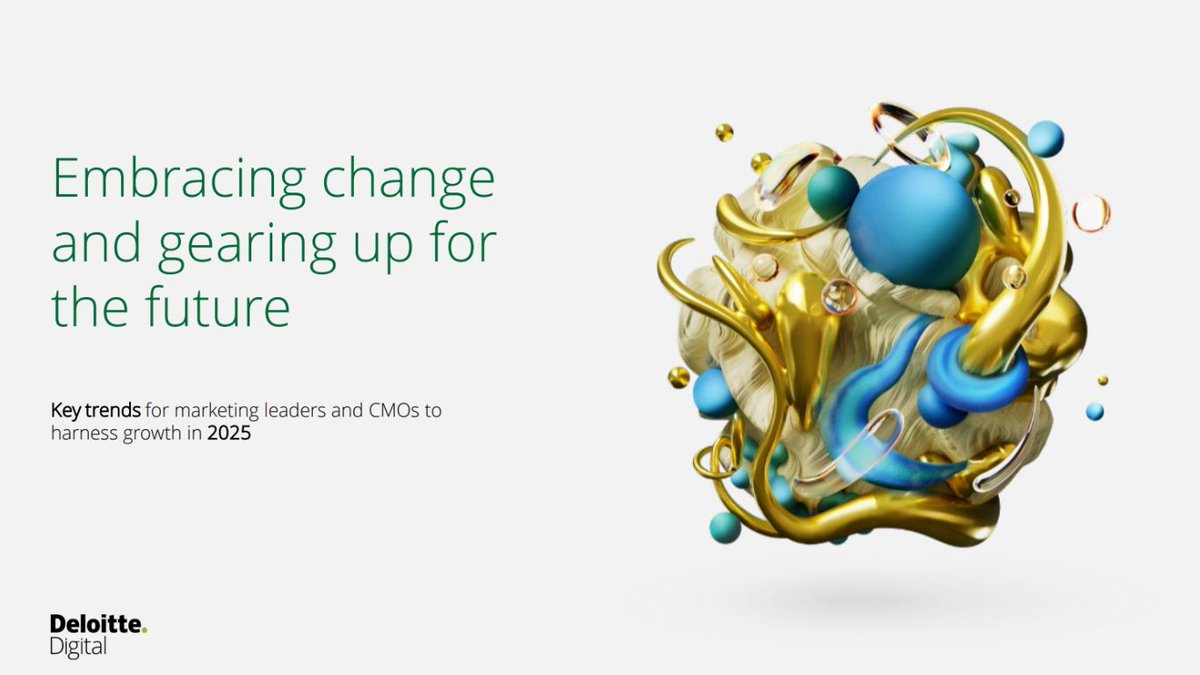 Embracing change and gearing up for the future

Key trends for marketing leaders and CMOs to harness growth in 2025

Deloitte.
Digital